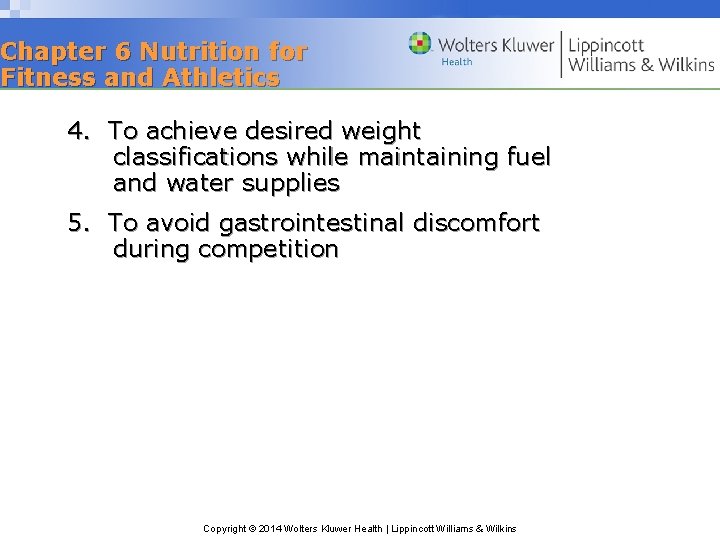 Chapter 6 Nutrition for Fitness and Athletics

Wolters Kluwer Health | Lippincott Williams & Wilkins

4. To achieve desired weight classifications while maintaining fuel and water supplies

5. To avoid gastrointestinal discomfort during competition

Copyright © 2014 Wolters Kluwer Health | Lippincott Williams & Wilkins